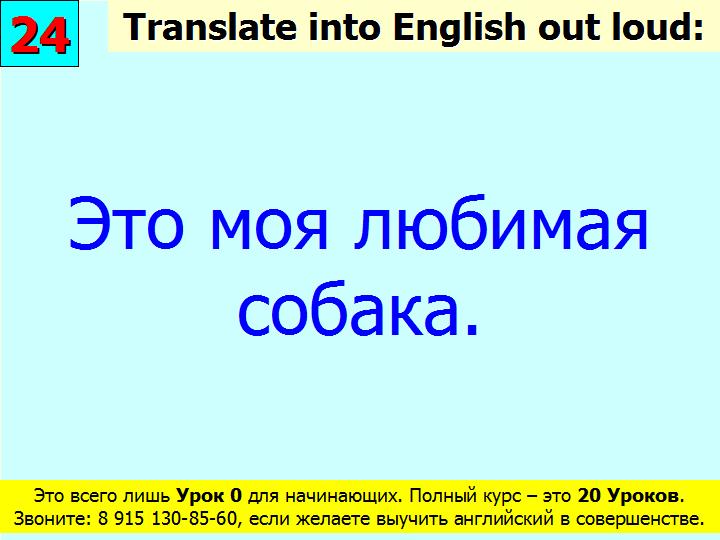 24

Translate into English out loud:

Это моя любимая собака.

Это всего лишь Урок 0 для начинающих. Полный курс – это 20 Уроков.
Звоните: 8 915 130-85-60, если желаете выучить английский в совершенстве.